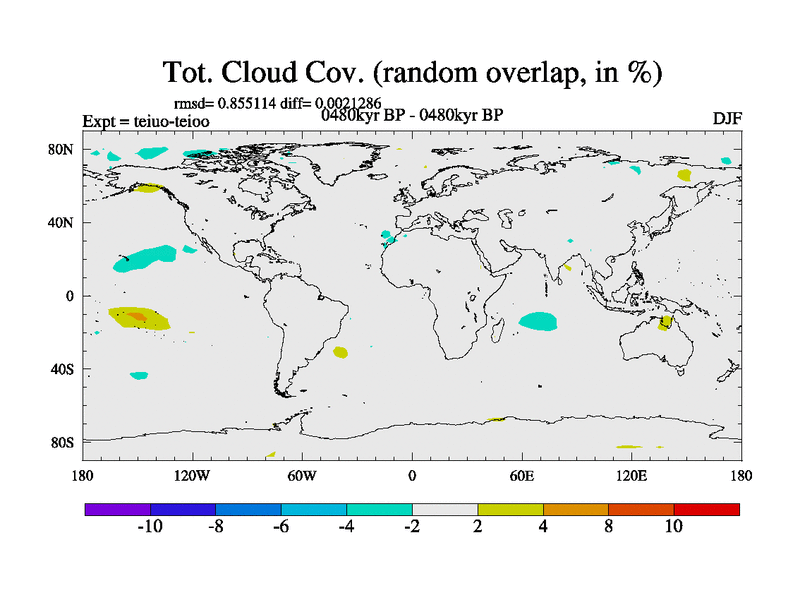 Tot. Cloud Cov. (random overlap, in %)

rmsd= 0.855114 diff= 0.0021286

Expt = teiuo-teioo

0480kyr BP - 0480kyr BP

DJF

80N
40N
0
40S
80S

180
120W
60W
0
60E
120E
180

-10
-8
-6
-4
-2
2
4
8
10